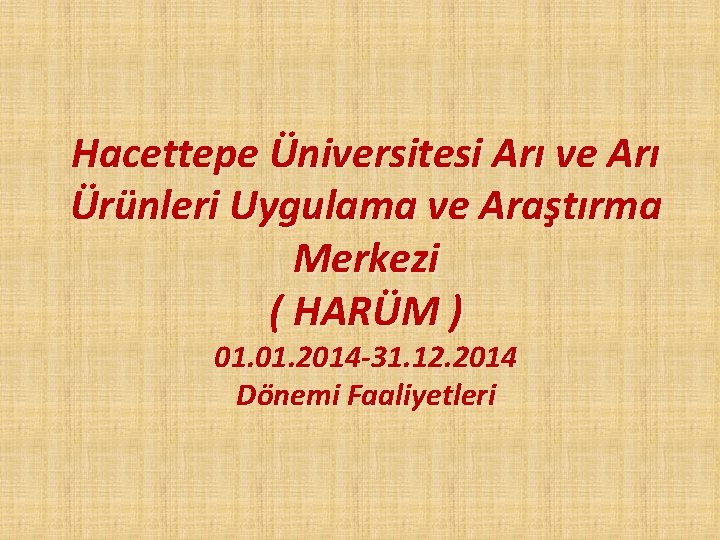 Hacettepe Üniversitesi Arı ve Arı Ürünleri Uygulama ve Araştırma Merkezi
( HARÜM )
01.01.2014-31.12.2014
Dönemi Faaliyetleri